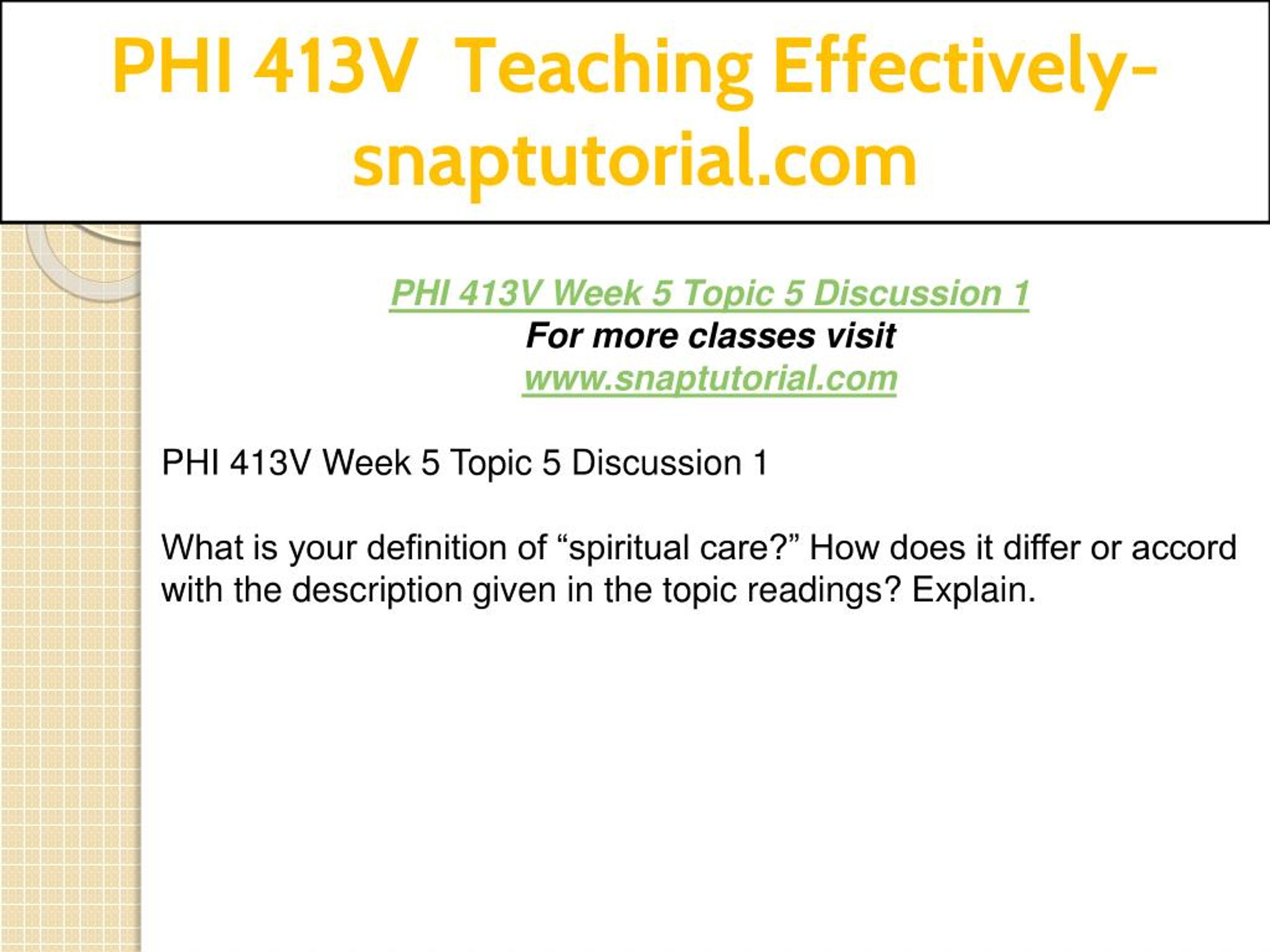 PHI 413V Teaching Effectively-snaptutorial.com

PHI 413V Week 5 Topic 5 Discussion 1
For more classes visit
www.snaptutorial.com

PHI 413V Week 5 Topic 5 Discussion 1

What is your definition of “spiritual care?” How does it differ or accord with the description given in the topic readings? Explain.